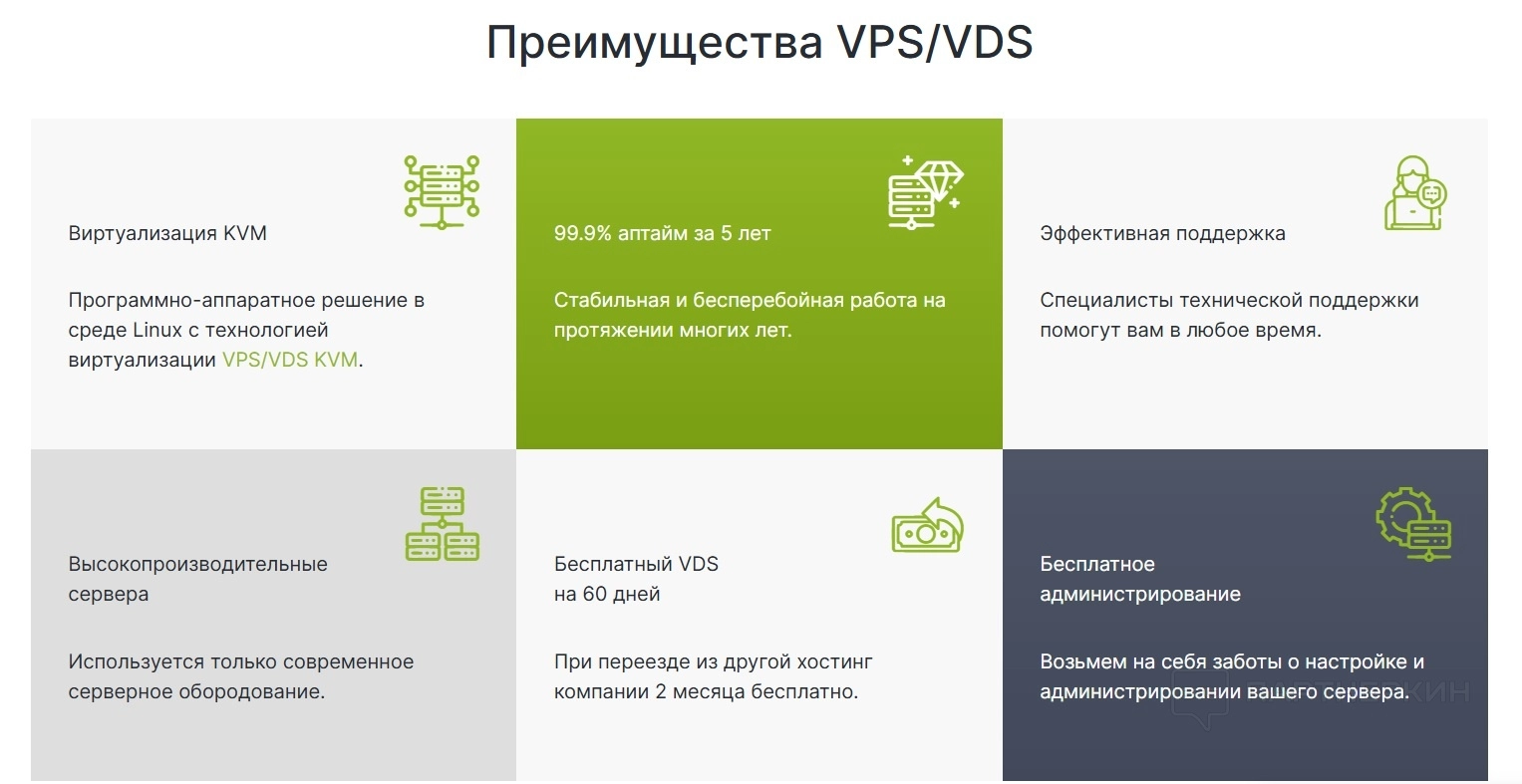 Преимущества VPS/VDS

Виртуализация KVM

Программно-аппаратное решение в среде Linux с технологией виртуализации VPS/VDS KVM.

99.9% аптайм за 5 лет

Стабильная и бесперебойная работа на протяжении многих лет.

Эффективная поддержка

Специалисты технической поддержки помогут вам в любое время.

Высокопроизводительные сервера

Используется только современное серверное оборудование.

Бесплатный VDS на 60 дней

При переезде из другой хостинг компании 2 месяца бесплатно.

Бесплатное администрирование

Возьмем на себя заботы о настройке и администрировании вашего сервера.